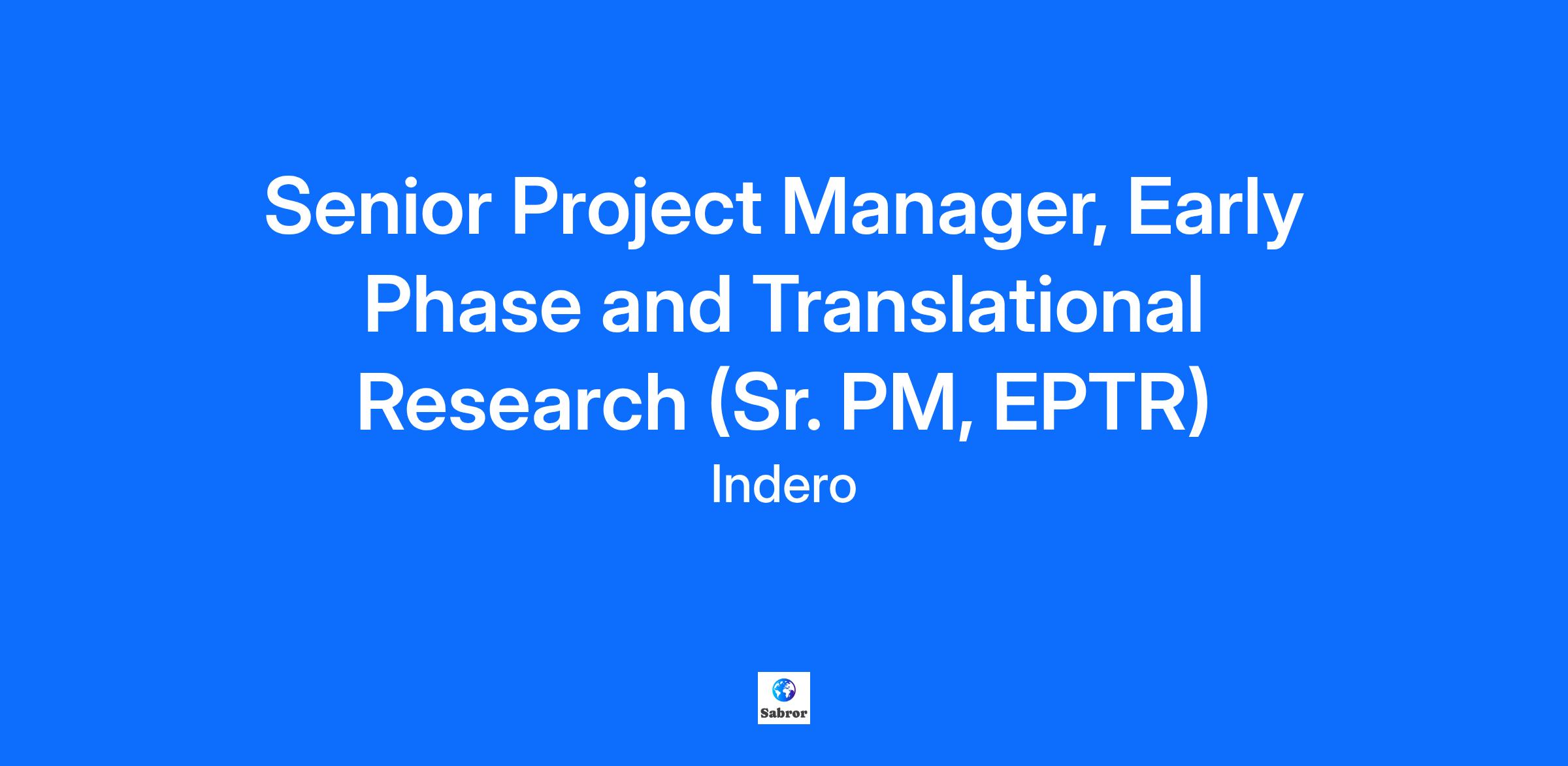 Senior Project Manager, Early Phase and Translational Research (Sr. PM, EPTR)

Indero

Sabror